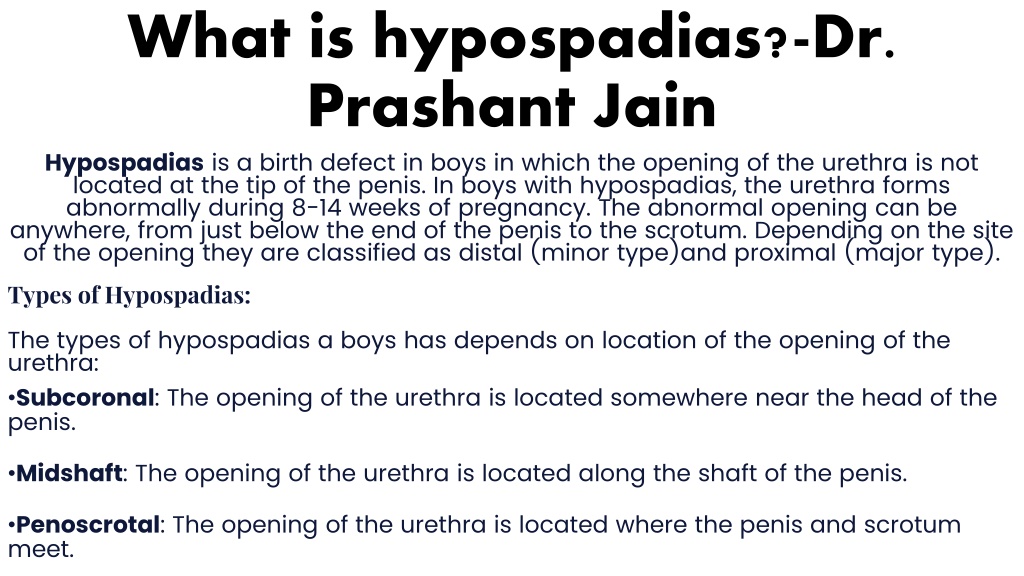 What is hypospadias?-Dr. Prashant Jain

Hypospadias is a birth defect in boys in which the opening of the urethra is not located at the tip of the penis. In boys with hypospadias, the urethra forms abnormally during 8-14 weeks of pregnancy. The abnormal opening can be anywhere, from just below the end of the penis to the scrotum. Depending on the site of the opening they are classified as distal (minor type)and proximal (major type).

Types of Hypospadias:

The types of hypospadias a boys has depends on location of the opening of the urethra:

•Subcoronal: The opening of the urethra is located somewhere near the head of the penis.

•Midshaft: The opening of the urethra is located along the shaft of the penis.

•Penoscrotal: The opening of the urethra is located where the penis and scrotum meet.